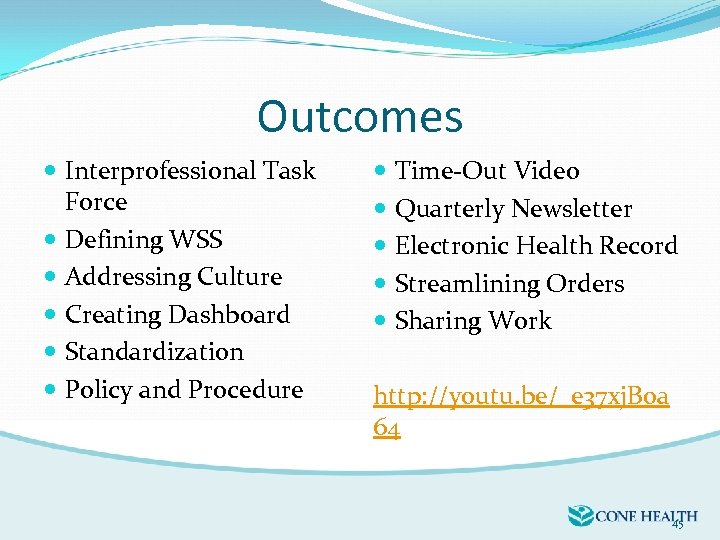 Outcomes

- Interprofessional Task Force
- Defining WSS
- Addressing Culture
- Creating Dashboard
- Standardization
- Policy and Procedure

- Time-Out Video
- Quarterly Newsletter
- Electronic Health Record
- Streamlining Orders
- Sharing Work

http://youtu.be/_e37xjB0a64

CONE HEALTH

45